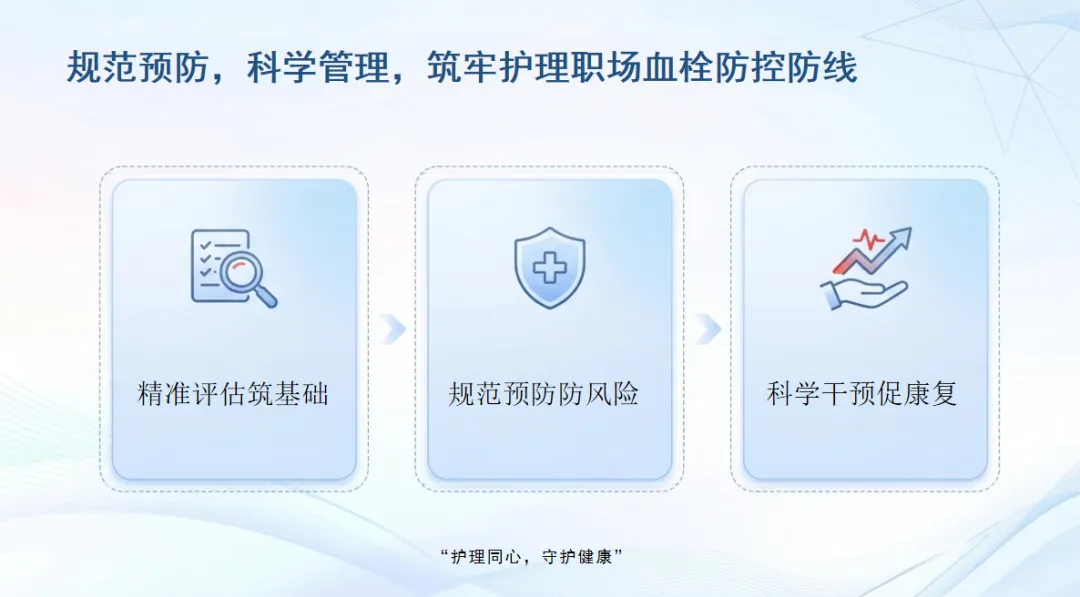 规范预防，科学管理，筑牢护理职场血栓防控防线

精准评估筑基础

规范预防防风险

科学干预促康复

“护理同心，守护健康”